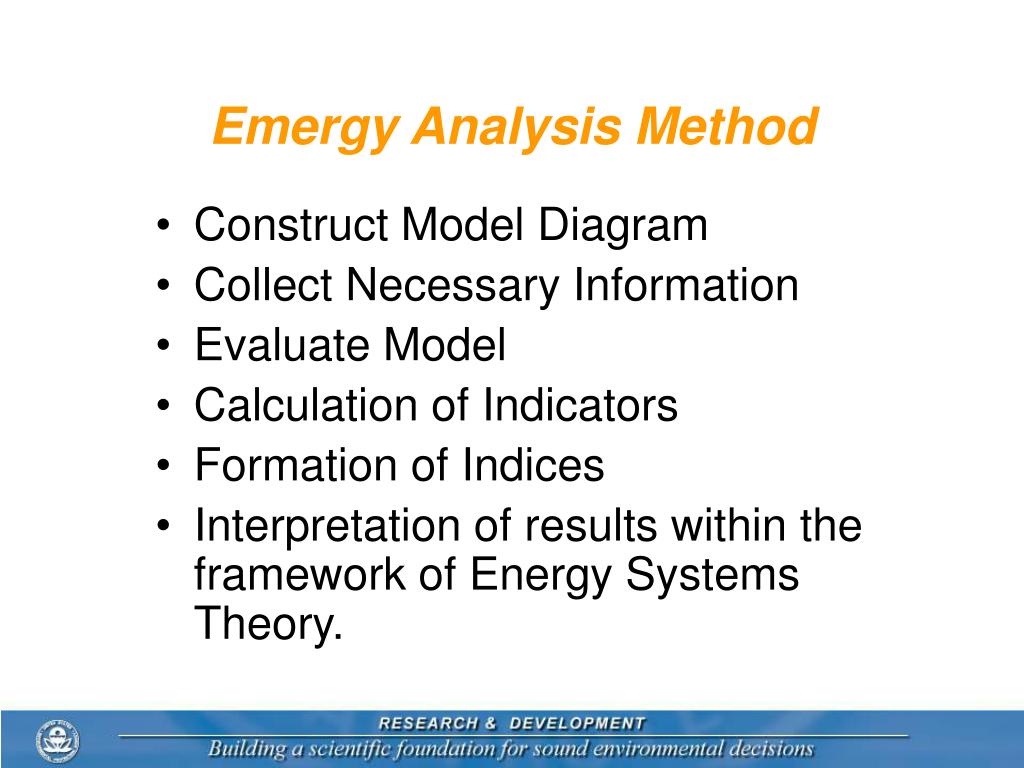 Emergy Analysis Method

• Construct Model Diagram
• Collect Necessary Information
• Evaluate Model
• Calculation of Indicators
• Formation of Indices
• Interpretation of results within the framework of Energy Systems Theory.

RESEARCH & DEVELOPMENT
Building a scientific foundation for sound environmental decisions